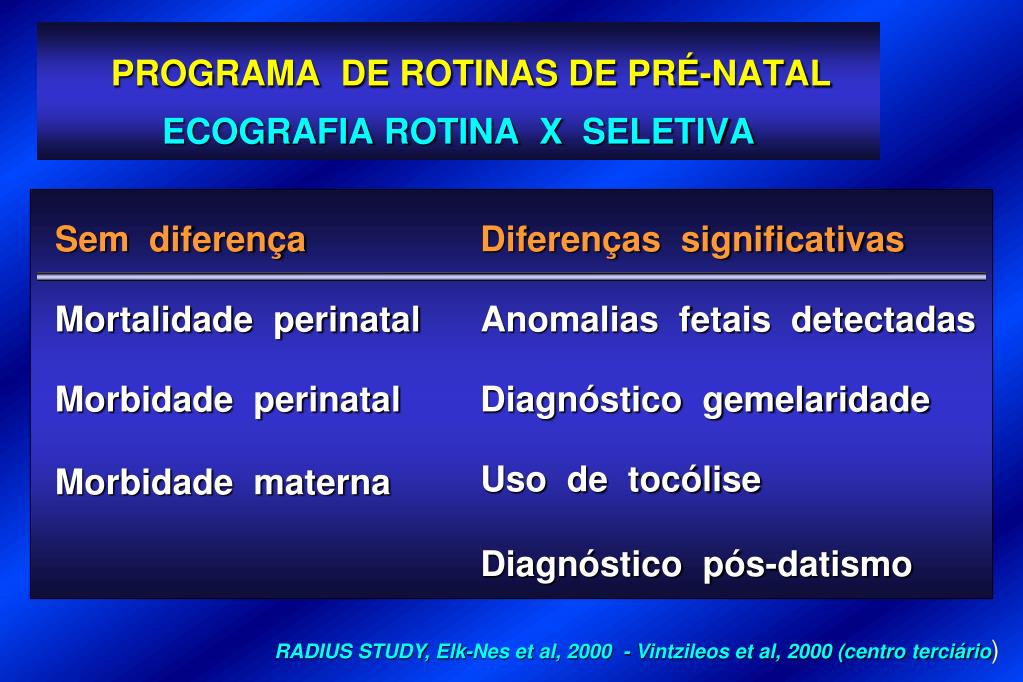 PROGRAMA DE ROTINAS DE PRÉ-NATAL
ECOGRAFIA ROTINA X SELETIVA

| Sem diferença | Diferenças significativas |
|---|---|
| Mortalidade perinatal | Anomalias fetais detectadas |
| Morbidade perinatal | Diagnóstico gemelaridade |
| Morbidade materna | Uso de tocólise |
| | Diagnóstico pós-datismo |

RADIUS STUDY, Elk-Nes et al, 2000 - Vintzileos et al, 2000 (centro terciário)